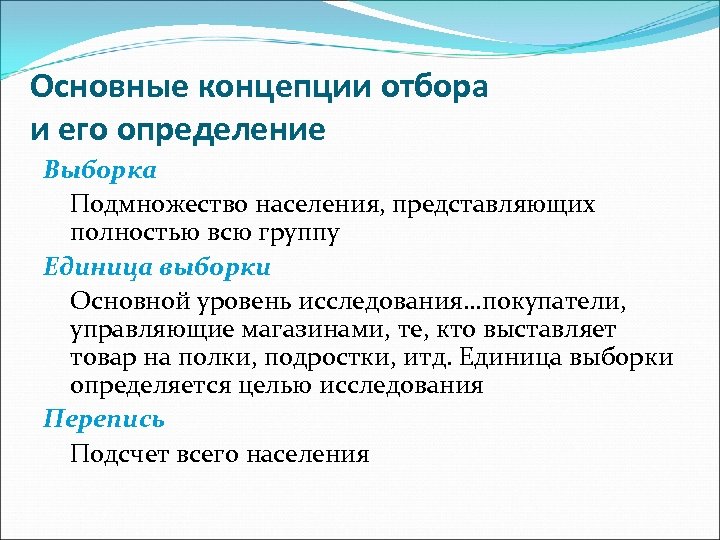 Основные концепции отбора и его определение

Выборка

Подмножество населения, представляющих полностью всю группу

Единица выборки

Основной уровень исследования…покупатели, управляющие магазинами, те, кто выставляет товар на полки, подростки, итд. Единица выборки определяется целью исследования

Перепись

Подсчет всего населения